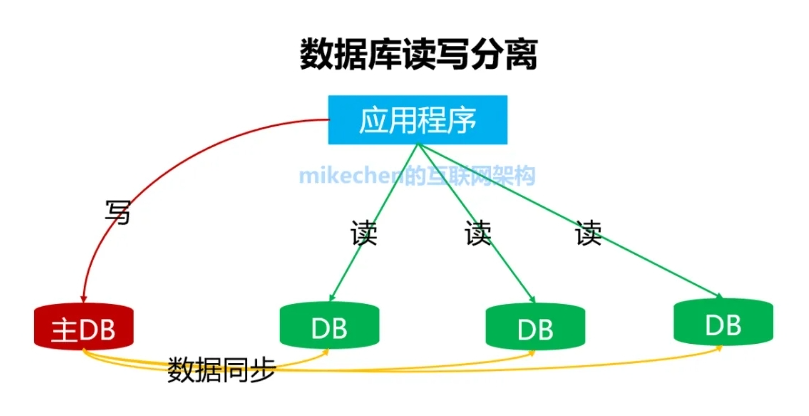 数据库读写分离

应用程序

mikechen的互联网架构

写

读 读 读

主DB DB DB DB

数据同步